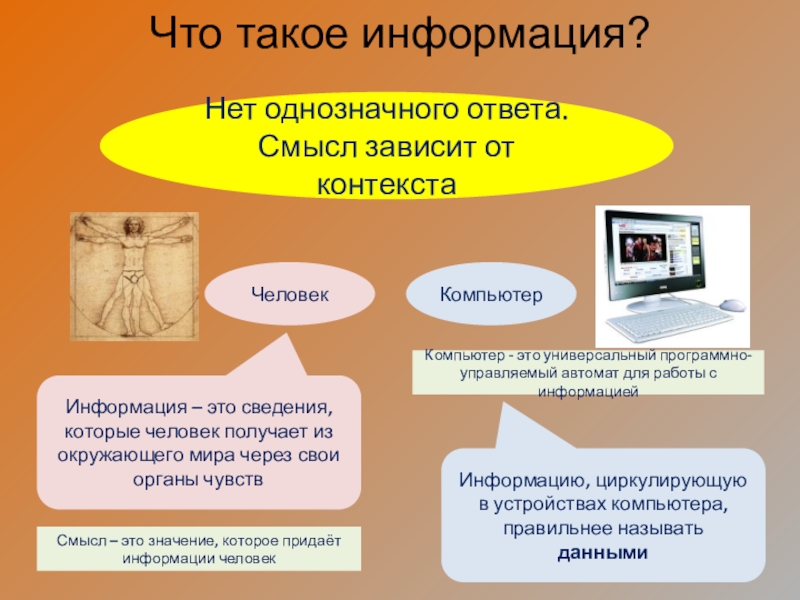 Что такое информация?

Нет однозначного ответа. Смысл зависит от контекста

Человек

Компьютер

Компьютер - это универсальный программно-управляемый автомат для работы с информацией

Информация – это сведения, которые человек получает из окружающего мира через свои органы чувств

Смысл – это значение, которое придаёт информации человек

Информацию, циркулирующую в устройствах компьютера, правильнее называть данными